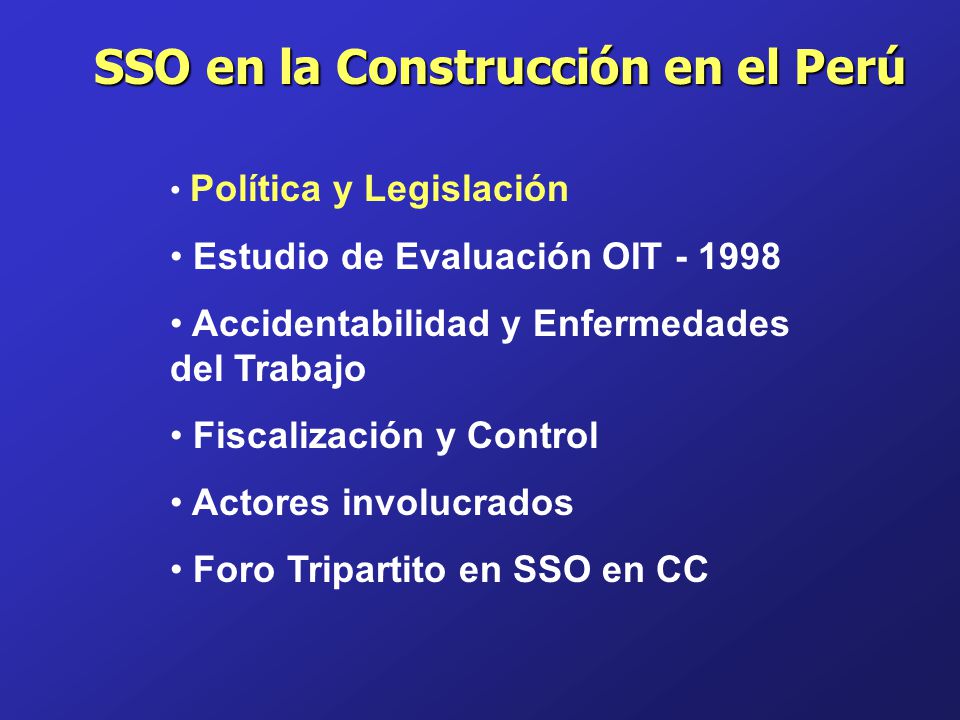 SSO en la Construcción en el Perú

• Política y Legislación

• Estudio de Evaluación OIT - 1998

• Accidentabilidad y Enfermedades del Trabajo

• Fiscalización y Control

• Actores involucrados

• Foro Tripartito en SSO en CC